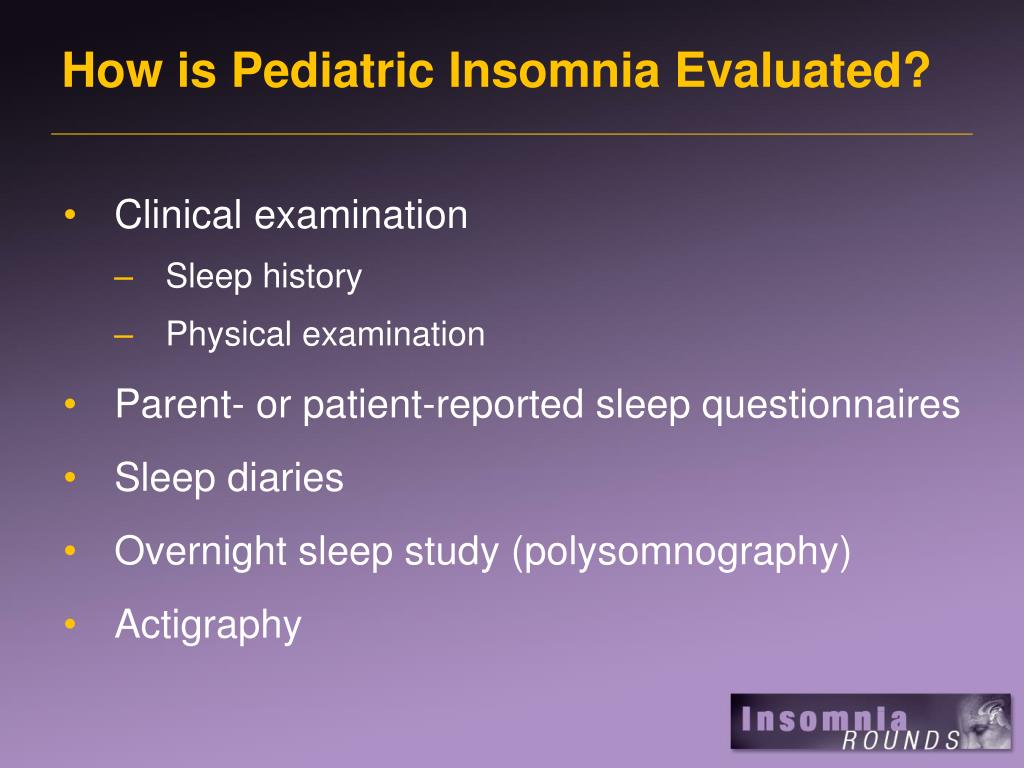 How is Pediatric Insomnia Evaluated?

• Clinical examination
– Sleep history
– Physical examination
• Parent- or patient-reported sleep questionnaires
• Sleep diaries
• Overnight sleep study (polysomnography)
• Actigraphy

Insomnia ROUNDS